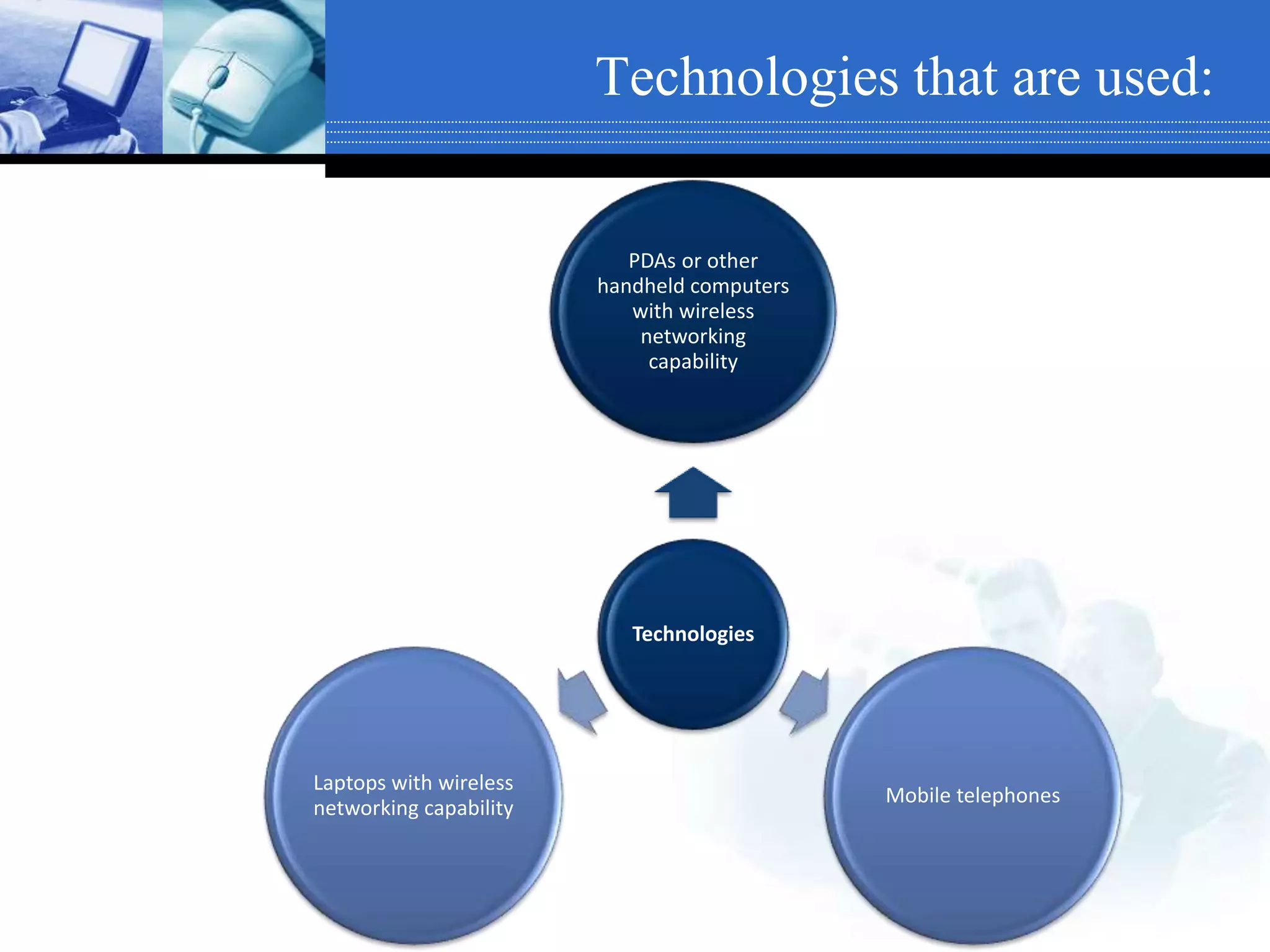 Technologies that are used:

PDAs or other handheld computers with wireless networking capability

Technologies

Laptops with wireless networking capability

Mobile telephones